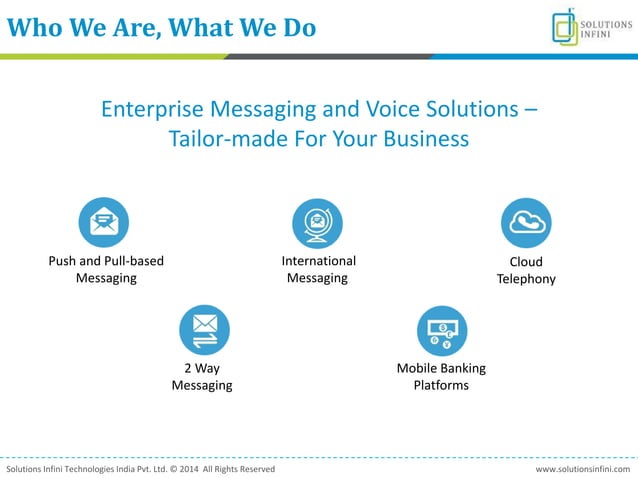 Who We Are, What We Do

SOLUTIONS INFINI

Enterprise Messaging and Voice Solutions – Tailor-made For Your Business

Push and Pull-based Messaging

International Messaging

Cloud Telephony

2 Way Messaging

Mobile Banking Platforms

Solutions Infini Technologies India Pvt. Ltd. © 2014 All Rights Reserved

www.solutionsinfini.com